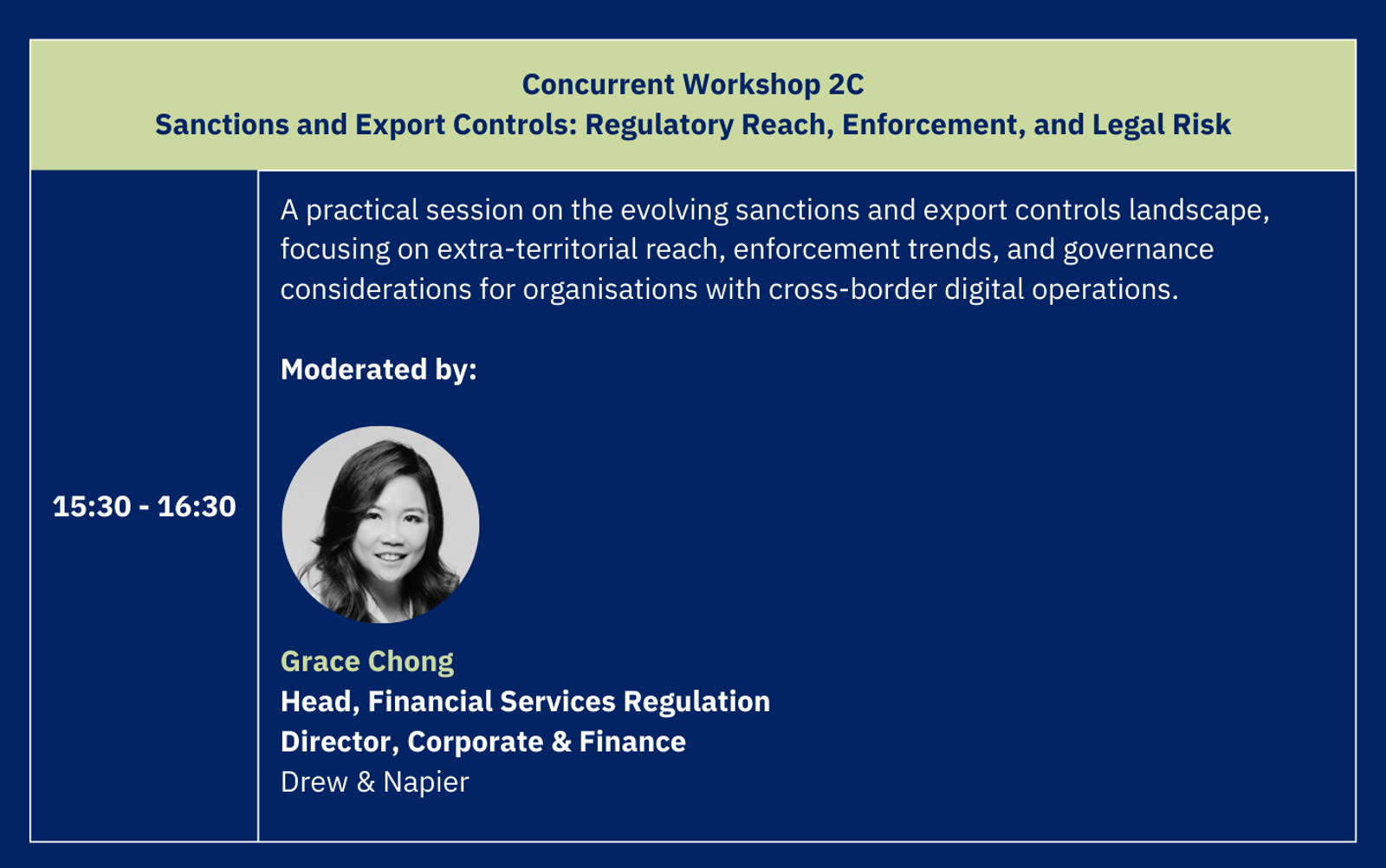 Concurrent Workshop 2C
Sanctions and Export Controls: Regulatory Reach, Enforcement, and Legal Risk

15:30 - 16:30

A practical session on the evolving sanctions and export controls landscape, focusing on extra-territorial reach, enforcement trends, and governance considerations for organisations with cross-border digital operations.

Moderated by:

Grace Chong
Head, Financial Services Regulation
Director, Corporate & Finance
Drew & Napier